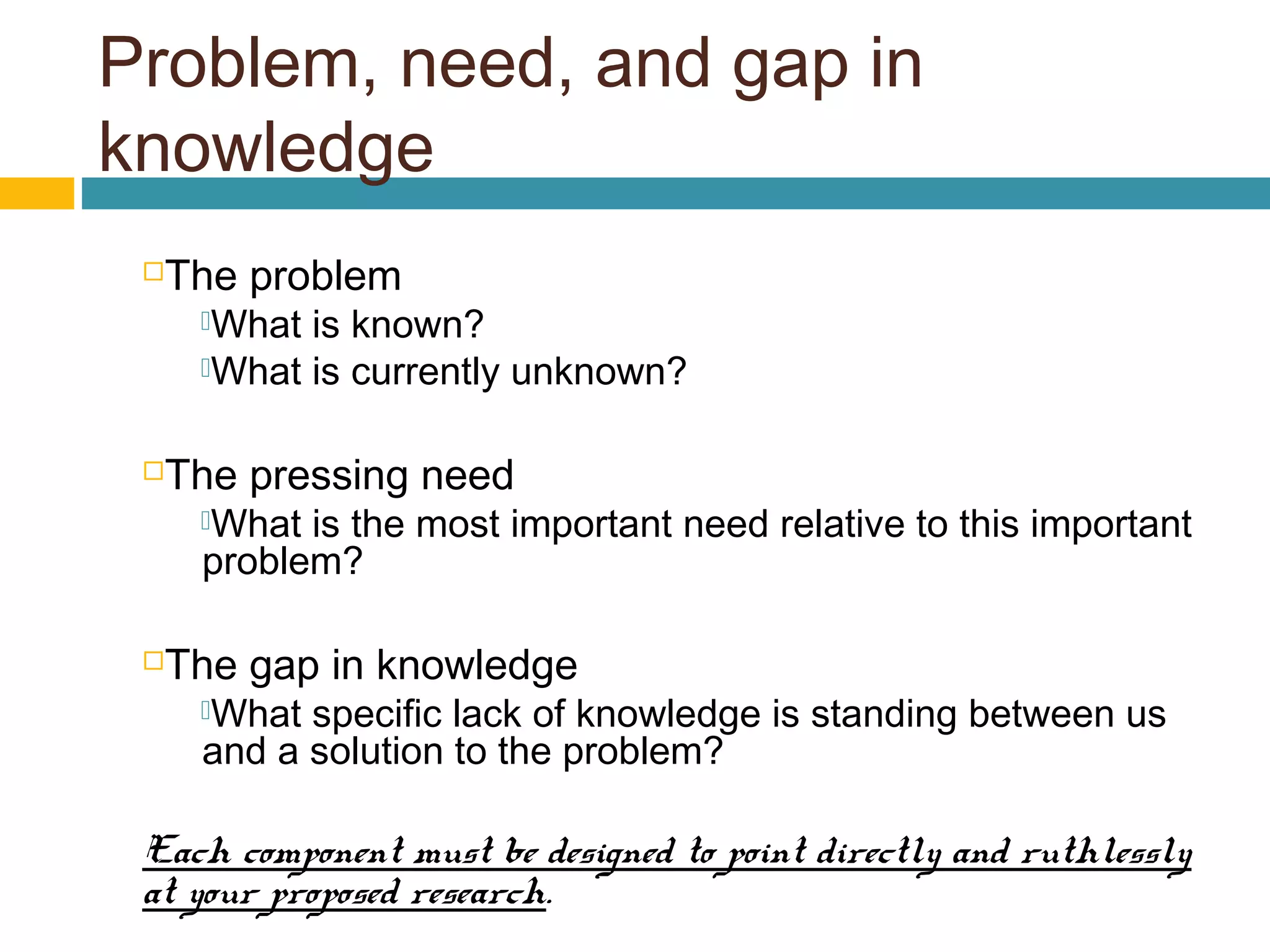 Problem, need, and gap in knowledge

The problem
What is known?
What is currently unknown?

The pressing need
What is the most important need relative to this important problem?

The gap in knowledge
What specific lack of knowledge is standing between us and a solution to the problem?

Each component must be designed to point directly and ruthlessly at your proposed research.